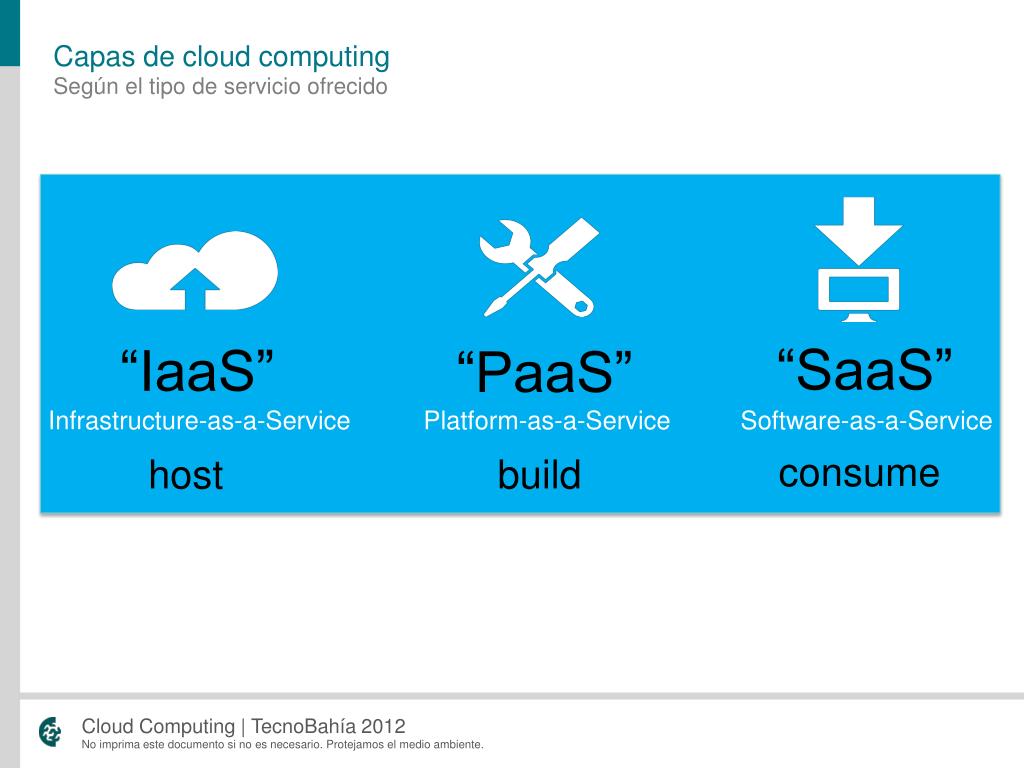 Capas de cloud computing
Según el tipo de servicio ofrecido

“IaaS”
Infrastructure-as-a-Service
host

“PaaS”
Platform-as-a-Service
build

“SaaS”
Software-as-a-Service
consume

Cloud Computing | TecnoBahía 2012
No imprima este documento si no es necesario. Protejamos el medio ambiente.